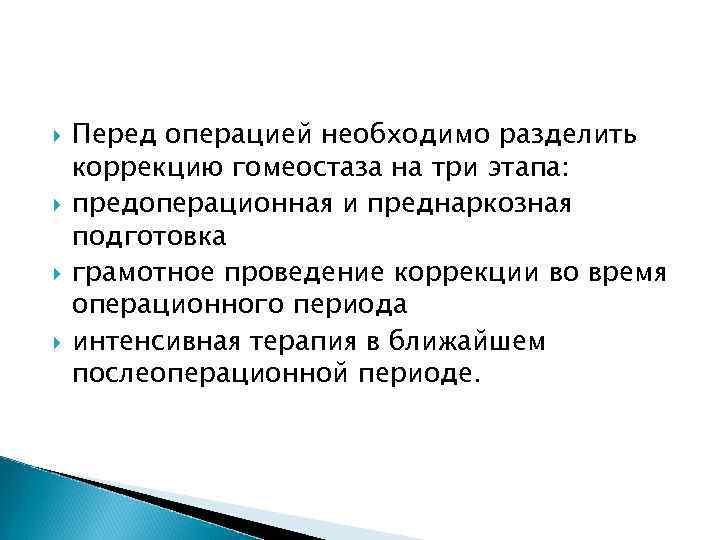 Перед операцией необходимо разделить коррекцию гомеостаза на три этапа:

предоперационная и преднаркозная подготовка

грамотное проведение коррекции во время операционного периода

интенсивная терапия в ближайшем послеоперационной периоде.